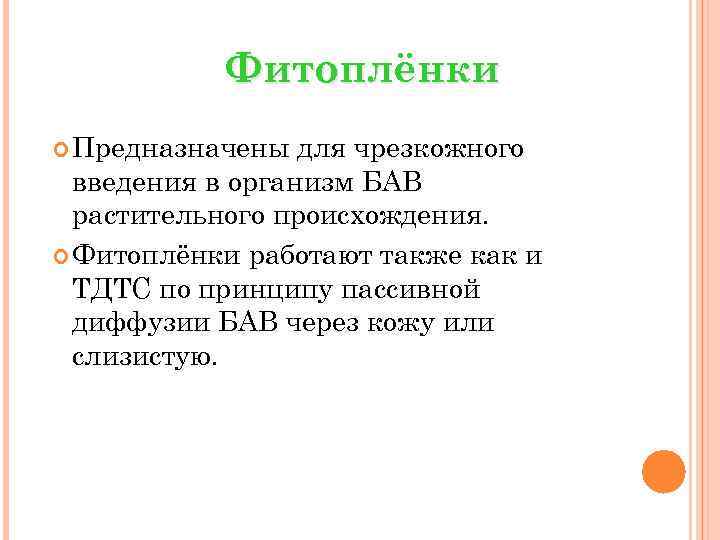 Фитоплёнки

Предназначены для чрезкожного введения в организм БАВ растительного происхождения.

Фитоплёнки работают также как и ТДТС по принципу пассивной диффузии БАВ через кожу или слизистую.